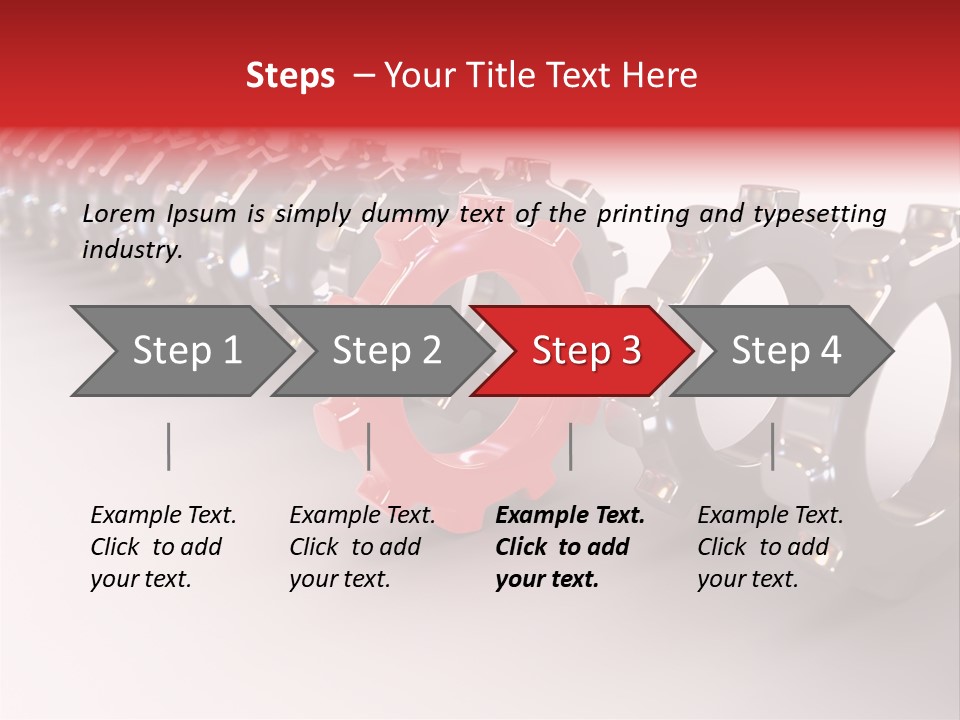 Steps – Your Title Text Here

Lorem Ipsum is simply dummy text of the printing and typesetting industry.

Step 1

Step 2

Step 3

Step 4

Example Text. Click to add your text.

Example Text. Click to add your text.

Example Text. Click to add your text.

Example Text. Click to add your text.